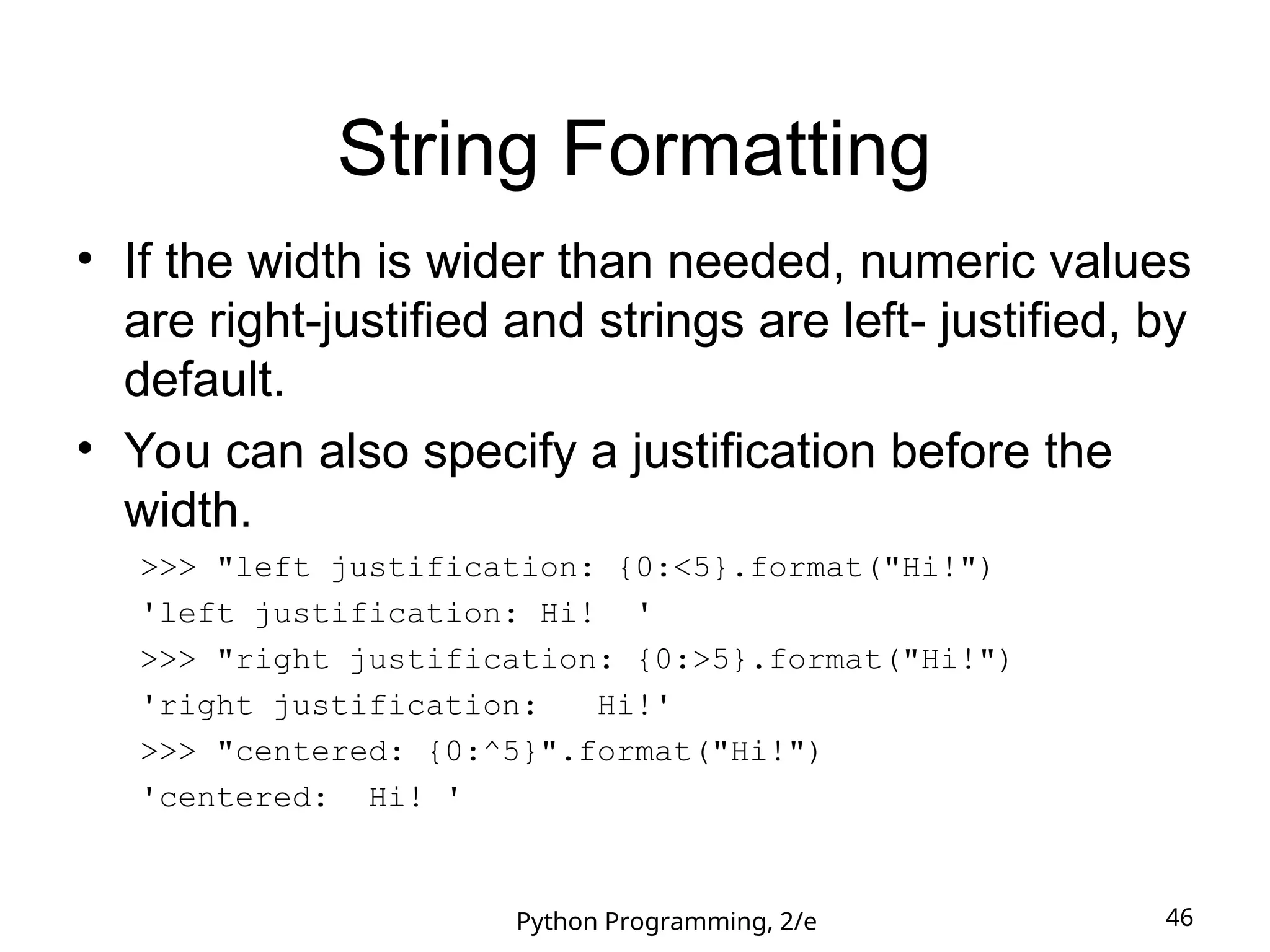 String Formatting

• If the width is wider than needed, numeric values are right-justified and strings are left- justified, by default.

• You can also specify a justification before the width.

>>> "left justification: {0:<5}.format("Hi!")
'left justification: Hi!  '
>>> "right justification: {0:>5}.format("Hi!")
'right justification:   Hi!'
>>> "centered: {0:^5}".format("Hi!")
'centered:  Hi! '

Python Programming, 2/e

46